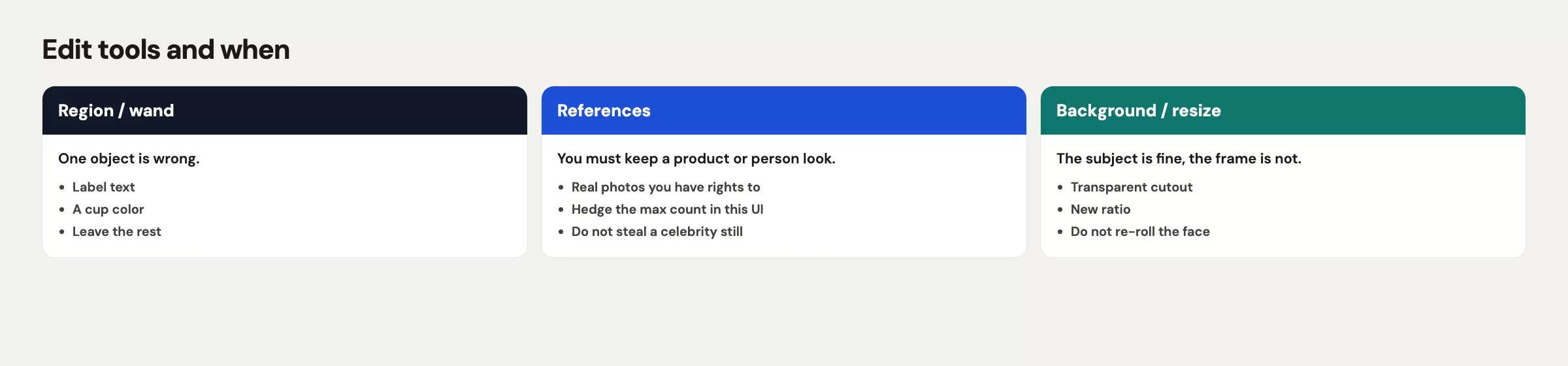 Edit tools and when

Region / wand

One object is wrong.

- Label text
- A cup color
- Leave the rest

References

You must keep a product or person look.

- Real photos you have rights to
- Hedge the max count in this UI
- Do not steal a celebrity still

Background / resize

The subject is fine, the frame is not.

- Transparent cutout
- New ratio
- Do not re-roll the face